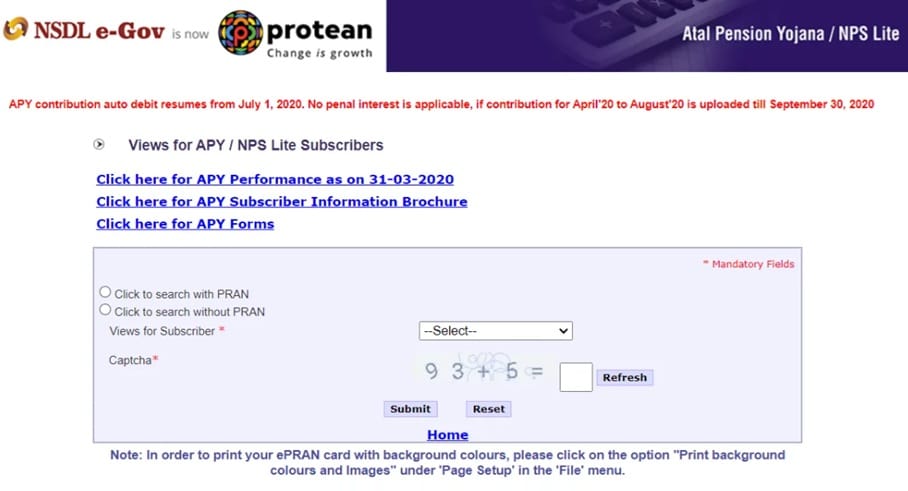 NSDL e-Gov is now protean
Change is growth

Atal Pension Yojana / NPS Lite

APY contribution auto debit resumes from July 1, 2020. No penal interest is applicable, if contribution for April'20 to August'20 is uploaded till September 30, 2020

Views for APY / NPS Lite Subscribers

Click here for APY Performance as on 31-03-2020
Click here for APY Subscriber Information Brochure
Click here for APY Forms

* Mandatory Fields

Click to search with PRAN
Click to search without PRAN
Views for Subscriber *
--Select--
Captcha*
9 3 + 5 =
Refresh
Submit
Reset

Home

Note: In order to print your ePRAN card with background colours, please click on the option "Print background colours and Images" under 'Page Setup' in the 'File' menu.